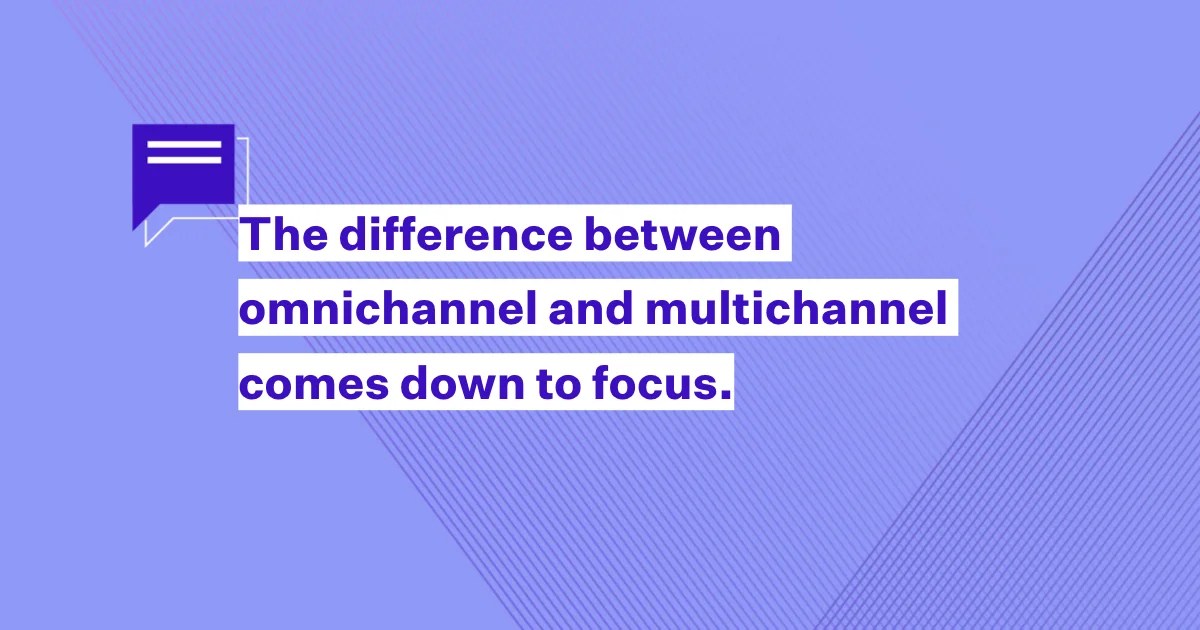 The difference between omnichannel and multichannel comes down to focus.